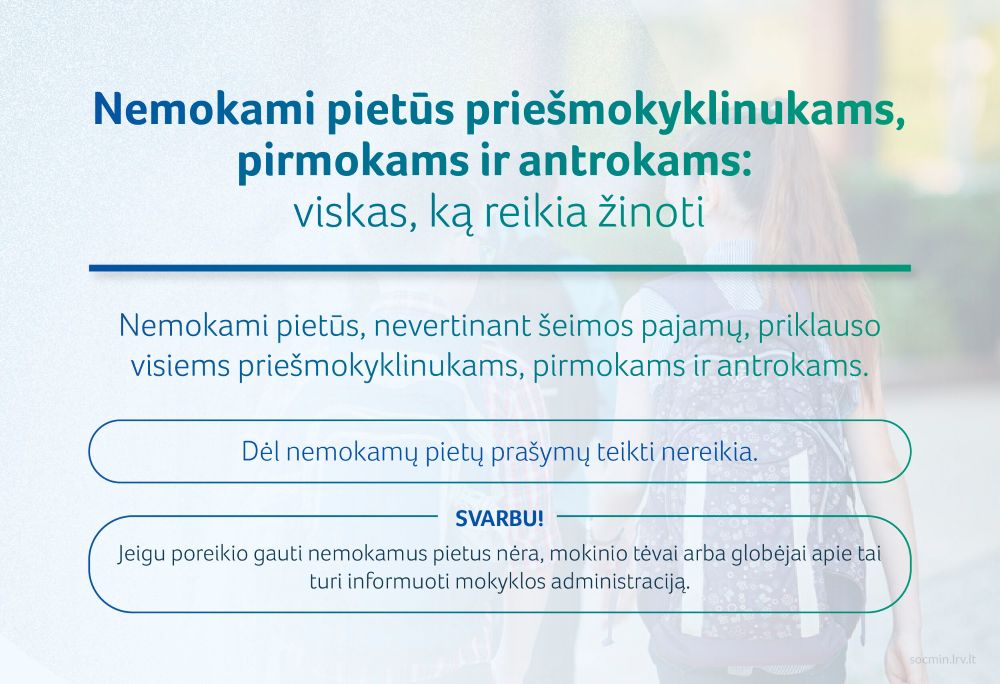 Nemokami pietūs priešmokyklinukams, pirmokams ir antrokams:
viskas, ką reikia žinoti

Nemokami pietūs, nevertinant šeimos pajamų, priklauso visiems priešmokyklinukams, pirmokams ir antrokams.

Dėl nemokamų pietų prašymų teikti nereikia.

SVARBU!

Jeigu poreikio gauti nemokamus pietus nėra, mokinio tėvai arba globėjai apie tai turi informuoti mokyklos administraciją.

socmin.lrv.lt